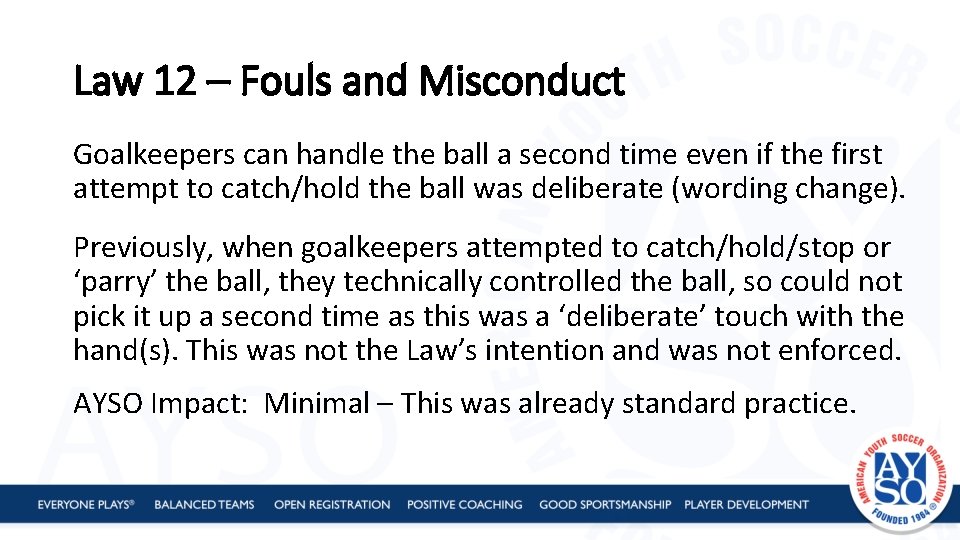 Law 12 – Fouls and Misconduct

Goalkeepers can handle the ball a second time even if the first attempt to catch/hold the ball was deliberate (wording change).

Previously, when goalkeepers attempted to catch/hold/stop or ‘parry’ the ball, they technically controlled the ball, so could not pick it up a second time as this was a ‘deliberate’ touch with the hand(s). This was not the Law’s intention and was not enforced.

AYSO Impact: Minimal – This was already standard practice.

EVERYONE PLAYS® BALANCED TEAMS OPEN REGISTRATION POSITIVE COACHING GOOD SPORTSMANSHIP PLAYER DEVELOPMENT

AMERICAN YOUTH SOCCER ORGANIZATION AYSO FOUNDED 1964